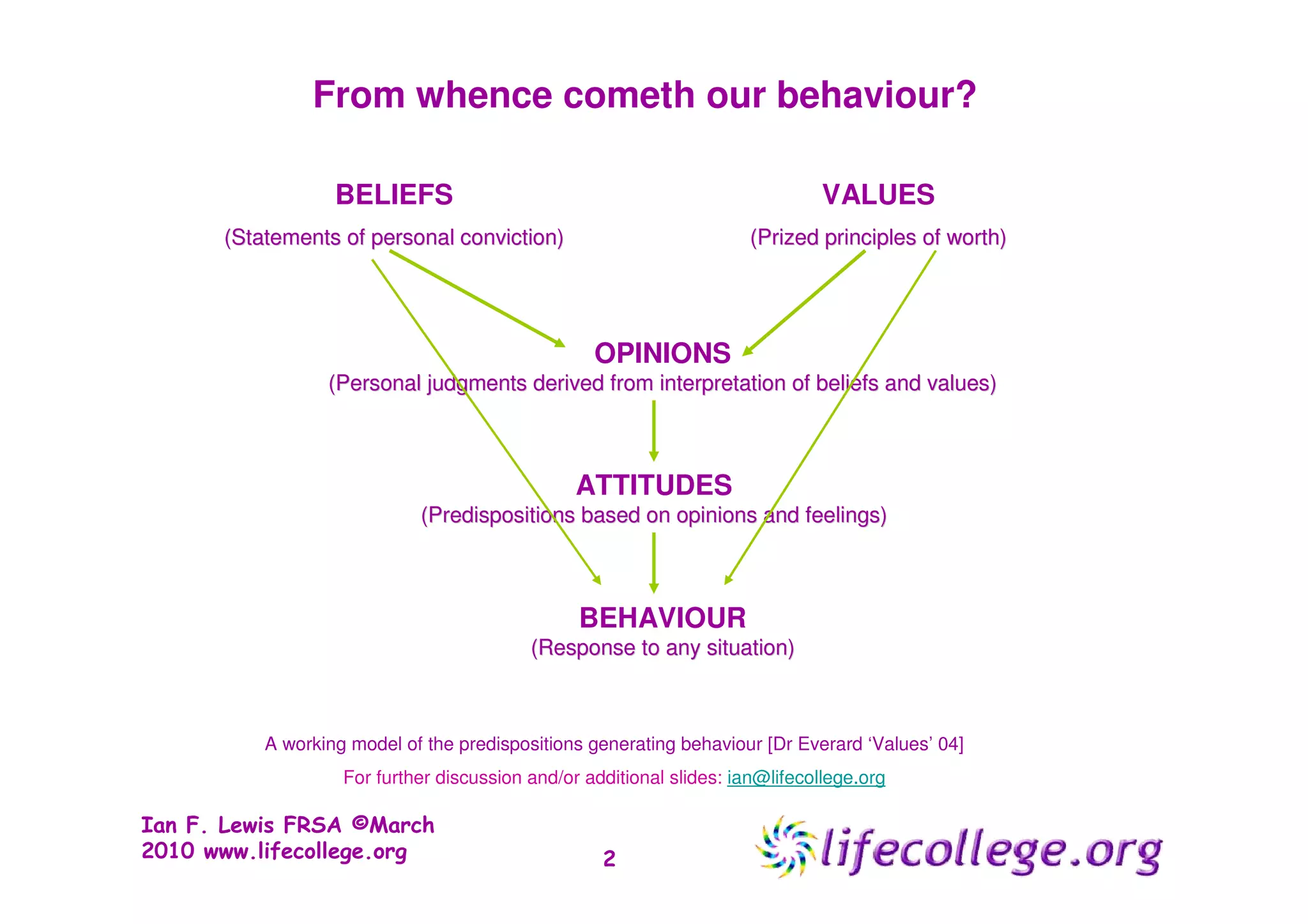 From whence cometh our behaviour?

BELIEFS

(Statements of personal conviction)

VALUES

(Prized principles of worth)

OPINIONS

(Personal judgments derived from interpretation of beliefs and values)

ATTITUDES

(Predispositions based on opinions and feelings)

BEHAVIOUR

(Response to any situation)

A working model of the predispositions generating behaviour [Dr Everard ‘Values’ 04]

For further discussion and/or additional slides: ian@lifecollege.org

Ian F. Lewis FRSA ©March 2010 www.lifecollege.org

2

lifecollege.org